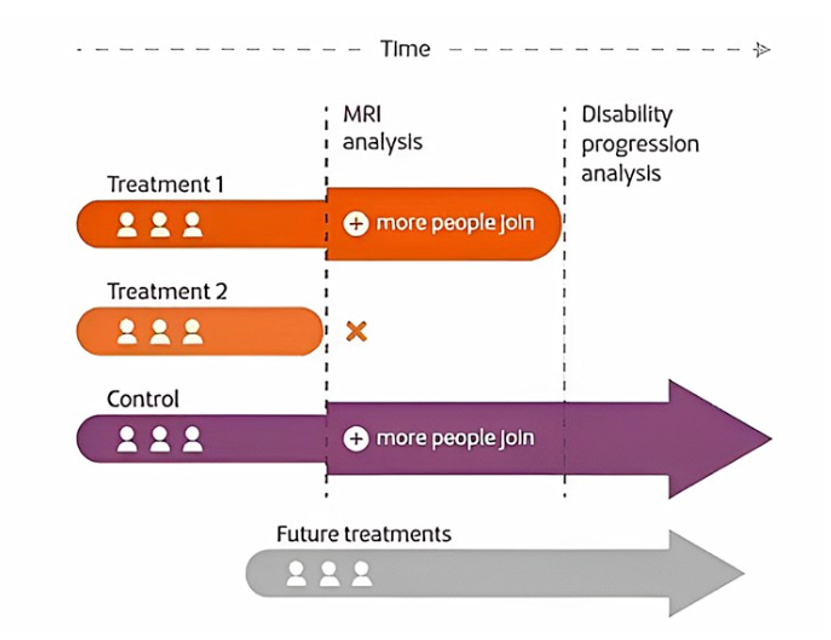 Time

MRI analysis

Disability progression analysis

Treatment 1

more people join

Treatment 2

Control

more people join

Future treatments